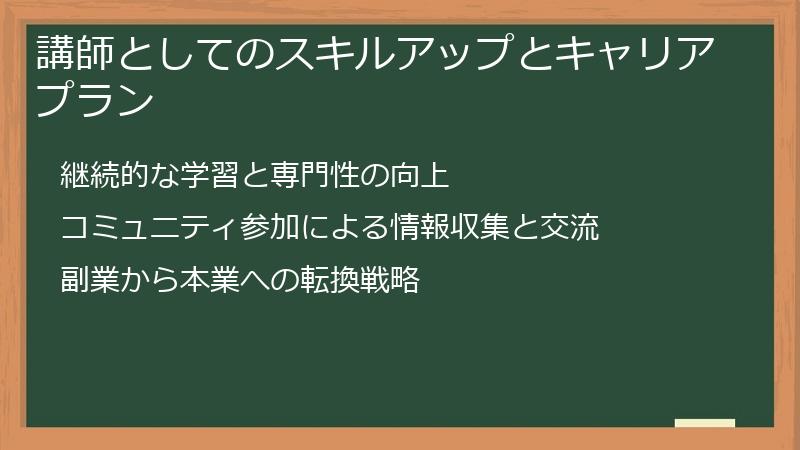 講師としてのスキルアップとキャリアプラン

継続的な学習と専門性の向上

コミュニティ参加による情報収集と交流

副業から本業への転換戦略